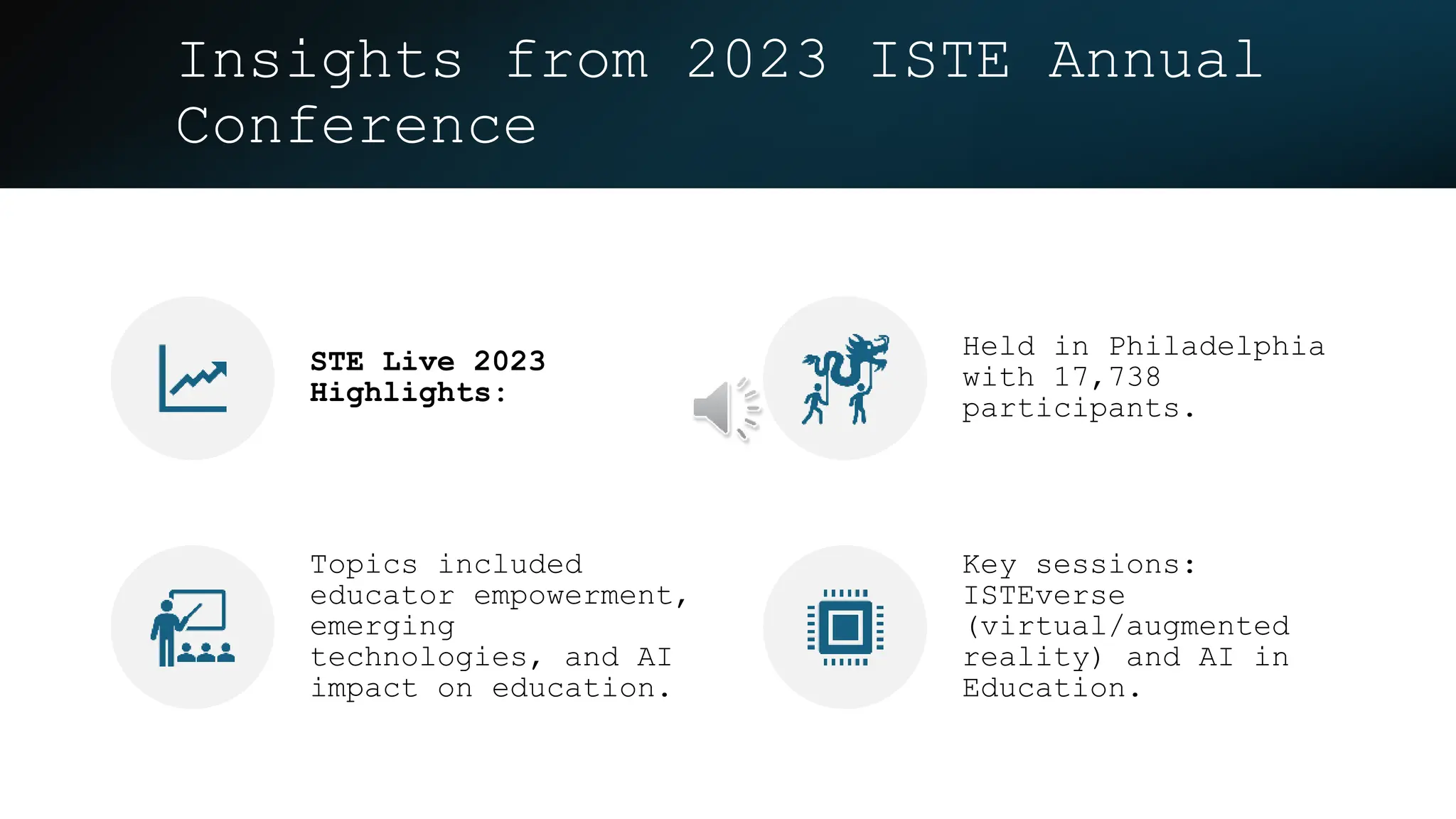 Insights from 2023 ISTE Annual Conference

STE Live 2023 Highlights:

Held in Philadelphia with 17,738 participants.

Topics included educator empowerment, emerging technologies, and AI impact on education.

Key sessions: ISTEverse (virtual/augmented reality) and AI in Education.